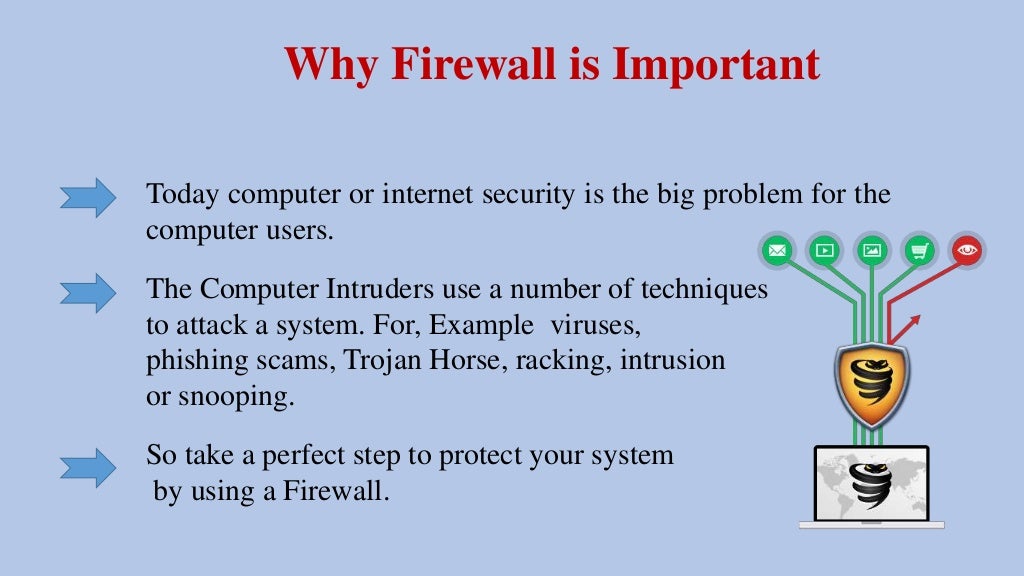 Why Firewall is Important

Today computer or internet security is the big problem for the computer users.

The Computer Intruders use a number of techniques to attack a system. For, Example viruses, phishing scams, Trojan Horse, racking, intrusion or snooping.

So take a perfect step to protect your system by using a Firewall.